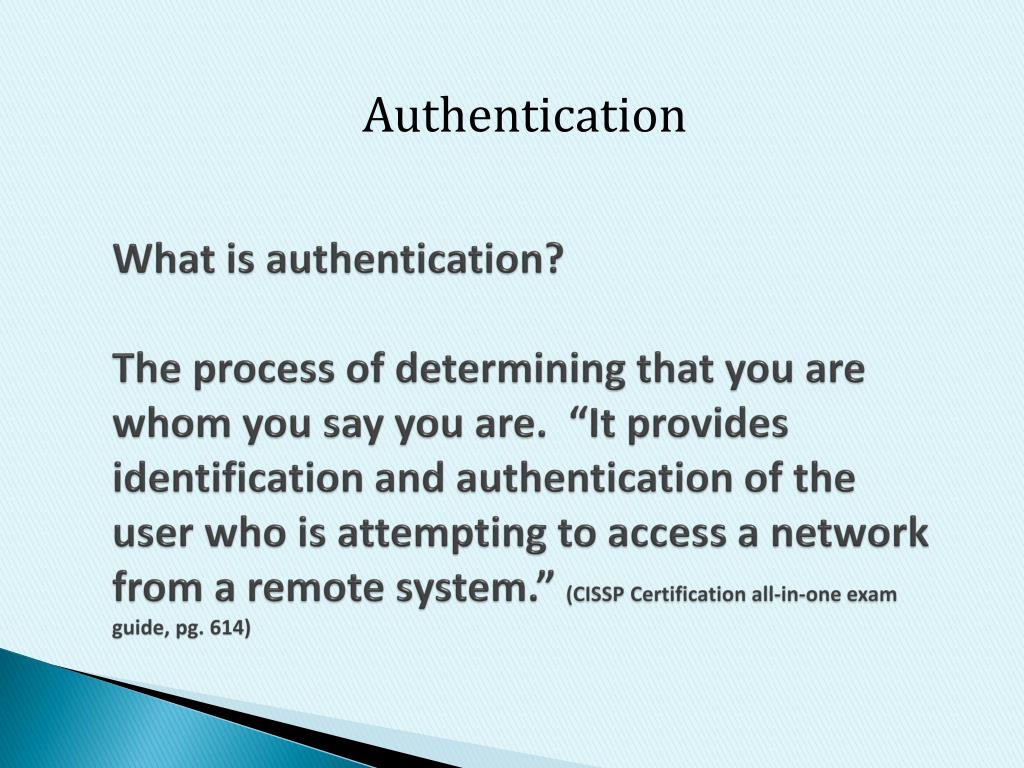 Authentication

What is authentication?

The process of determining that you are whom you say you are. “It provides identification and authentication of the user who is attempting to access a network from a remote system.” (CISSP Certification all-in-one exam guide, pg. 614)